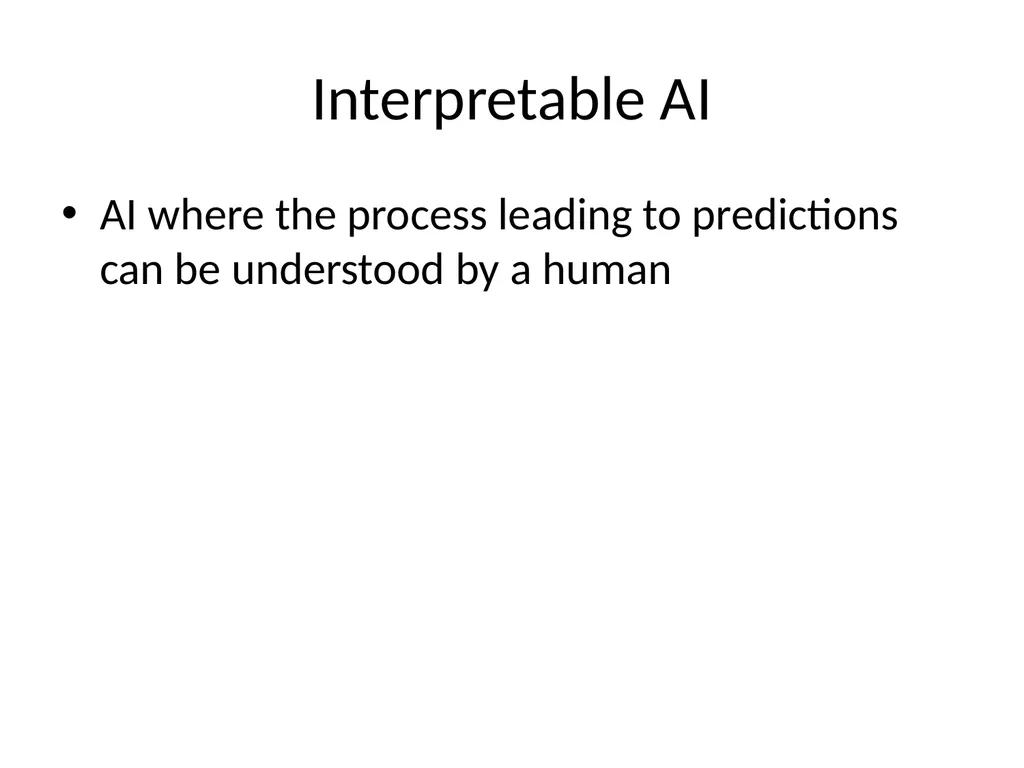 Interpretable AI

• AI where the process leading to predictions can be understood by a human